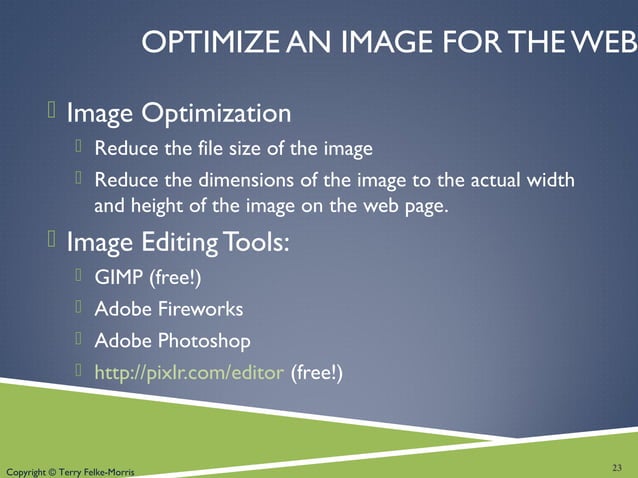 OPTIMIZE AN IMAGE FOR THE WEB

Image Optimization

Reduce the file size of the image

Reduce the dimensions of the image to the actual width and height of the image on the web page.

Image Editing Tools:

GIMP (free!)

Adobe Fireworks

Adobe Photoshop

http://pixlr.com/editor (free!)

Copyright © Terry Felke-Morris

23